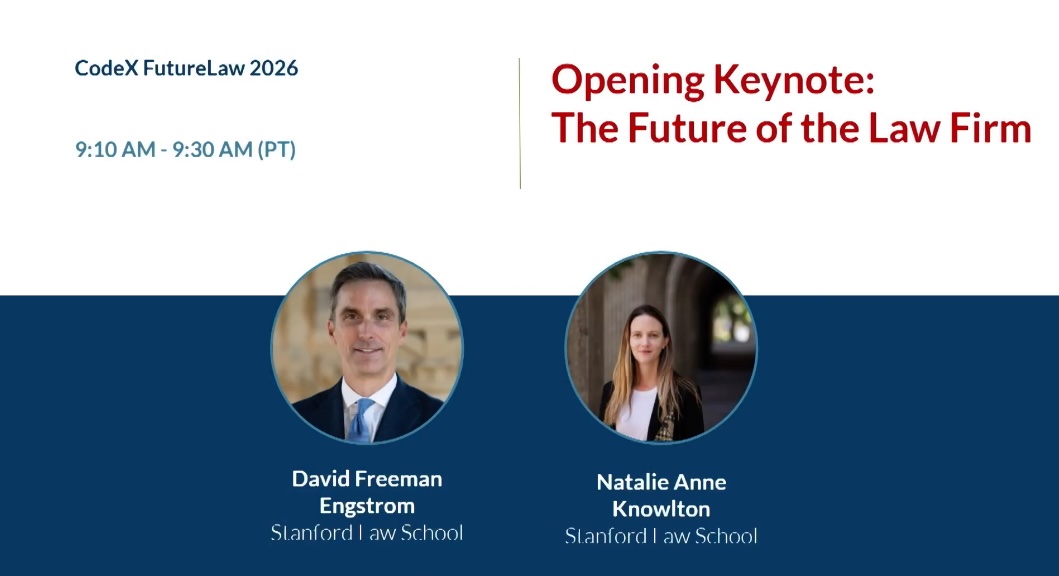 CodeX FutureLaw 2026

9:10 AM - 9:30 AM (PT)

Opening Keynote:
The Future of the Law Firm

David Freeman Engstrom
Stanford Law School

Natalie Anne Knowlton
Stanford Law School